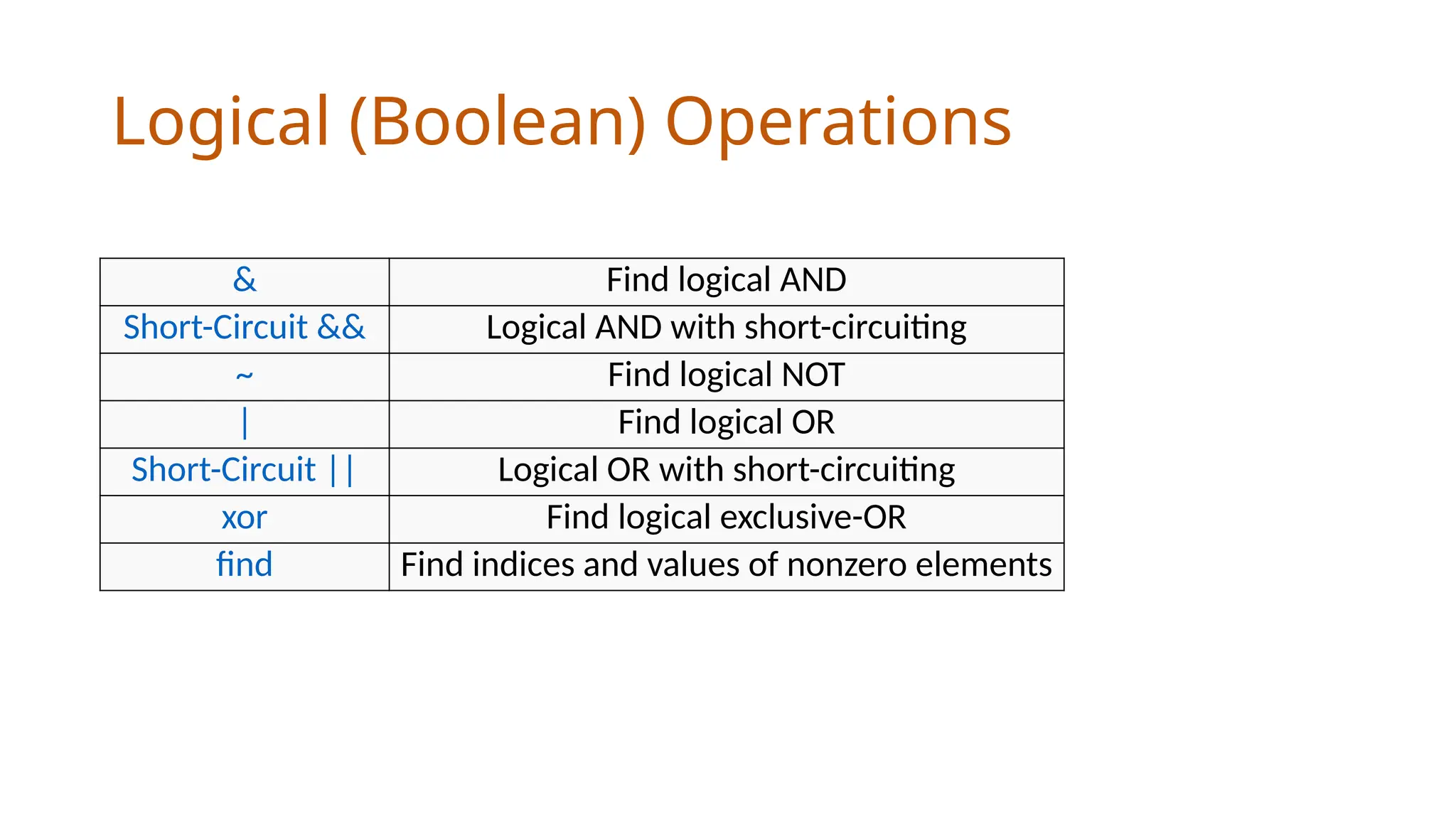 Logical (Boolean) Operations

| & | Find logical AND |
|---|---|
| Short-Circuit && | Logical AND with short-circuiting |
| ~ | Find logical NOT |
| \| | Find logical OR |
| Short-Circuit \|\| | Logical OR with short-circuiting |
| xor | Find logical exclusive-OR |
| find | Find indices and values of nonzero elements |